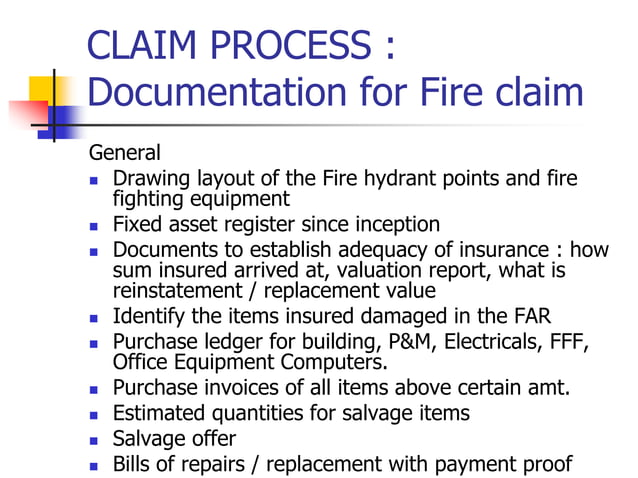 CLAIM PROCESS : Documentation for Fire claim

General

- Drawing layout of the Fire hydrant points and fire fighting equipment
- Fixed asset register since inception
- Documents to establish adequacy of insurance : how sum insured arrived at, valuation report, what is reinstatement / replacement value
- Identify the items insured damaged in the FAR
- Purchase ledger for building, P&M, Electricals, FFF, Office Equipment Computers.
- Purchase invoices of all items above certain amt.
- Estimated quantities for salvage items
- Salvage offer
- Bills of repairs / replacement with payment proof